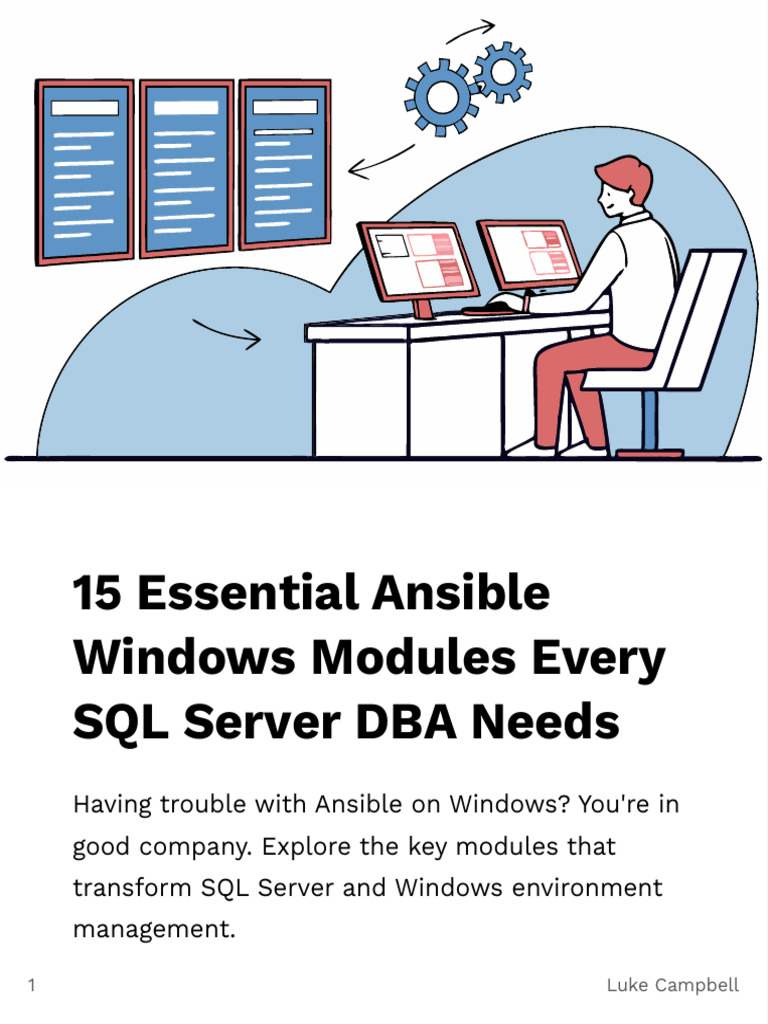 15 Essential Ansible Windows Modules Every SQL Server DBA Needs

Having trouble with Ansible on Windows? You're in good company. Explore the key modules that transform SQL Server and Windows environment management.

1

Luke Campbell